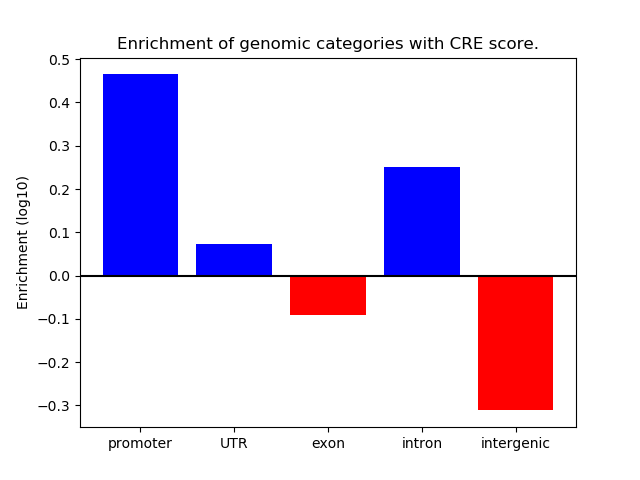 Enrichment of genomic categories with CRE score.

Enrichment (log10)

0.5
0.4
0.3
0.2
0.1
0.0
−0.1
−0.2
−0.3

promoter
UTR
exon
intron
intergenic